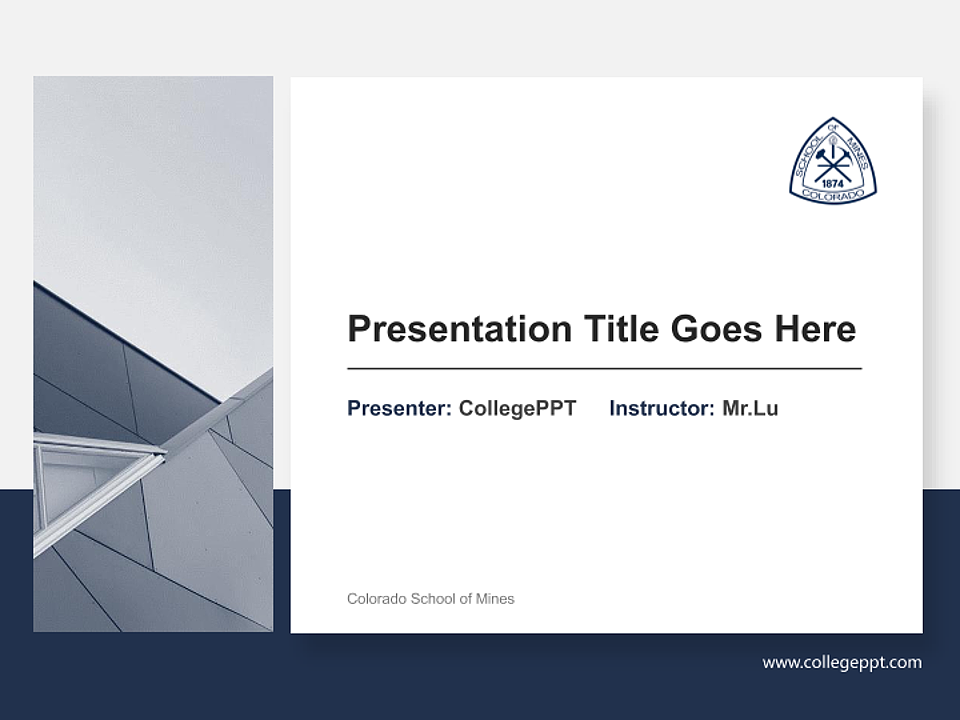 SCHOOL OF MINES
1874
COLORADO

Presentation Title Goes Here

Presenter: CollegePPT Instructor: Mr.Lu

Colorado School of Mines

www.collegeppt.com